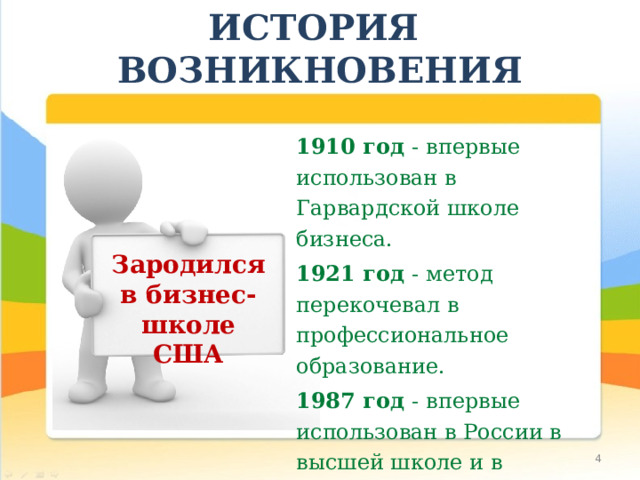 ИСТОРИЯ ВОЗНИКНОВЕНИЯ

Зародился в бизнес-школе США

1910 год - впервые использован в Гарвардской школе бизнеса.

1921 год - метод перекочевал в профессиональное образование.

1987 год - впервые использован в России в высшей школе и в

4